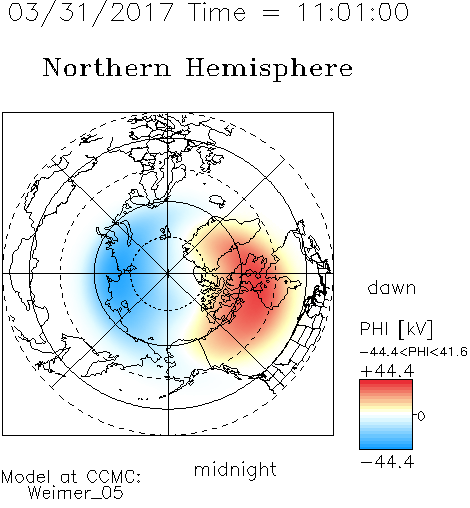 03/31/2017 Time = 11:01:00

Northern Hemisphere

dawn

PHI [kV]

-44.4<PHI<41.6

+44.4

0

-44.4

midnight

Model at CCMC:
Weimer_05